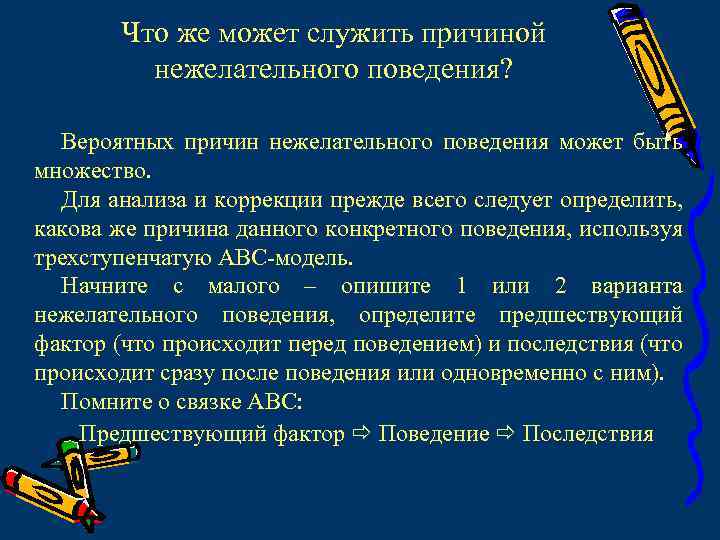 Что же может служить причиной нежелательного поведения?

Вероятных причин нежелательного поведения может быть множество.

Для анализа и коррекции прежде всего следует определить, какова же причина данного конкретного поведения, используя трехступенчатую АВС-модель.

Начните с малого – опишите 1 или 2 варианта нежелательного поведения, определите предшествующий фактор (что происходит перед поведением) и последствия (что происходит сразу после поведения или одновременно с ним).

Помните о связке АВС:

Предшествующий фактор ⇨ Поведение ⇨ Последствия